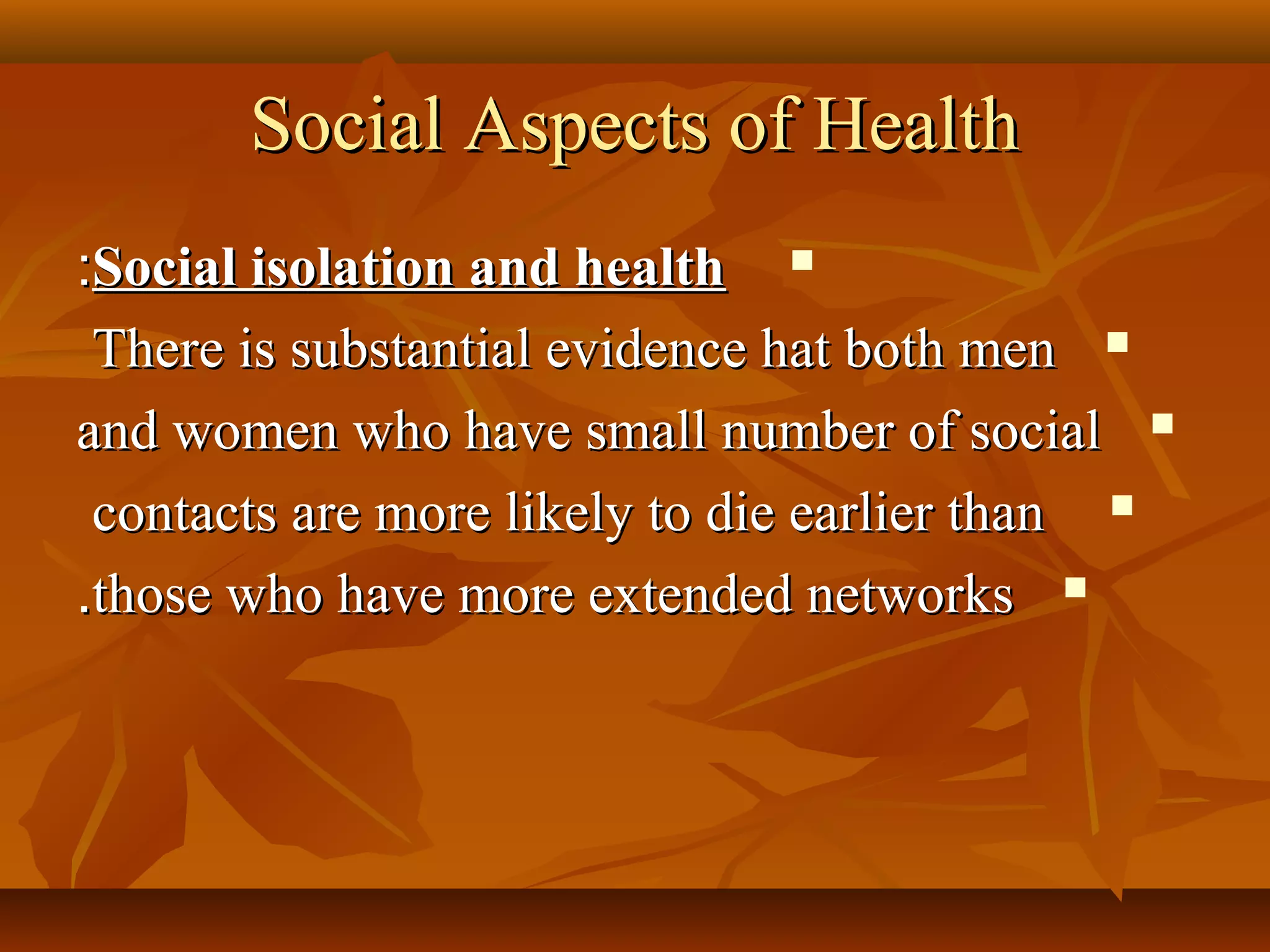 Social Aspects of Health

:Social isolation and health

There is substantial evidence hat both men

and women who have small number of social

contacts are more likely to die earlier than

.those who have more extended networks